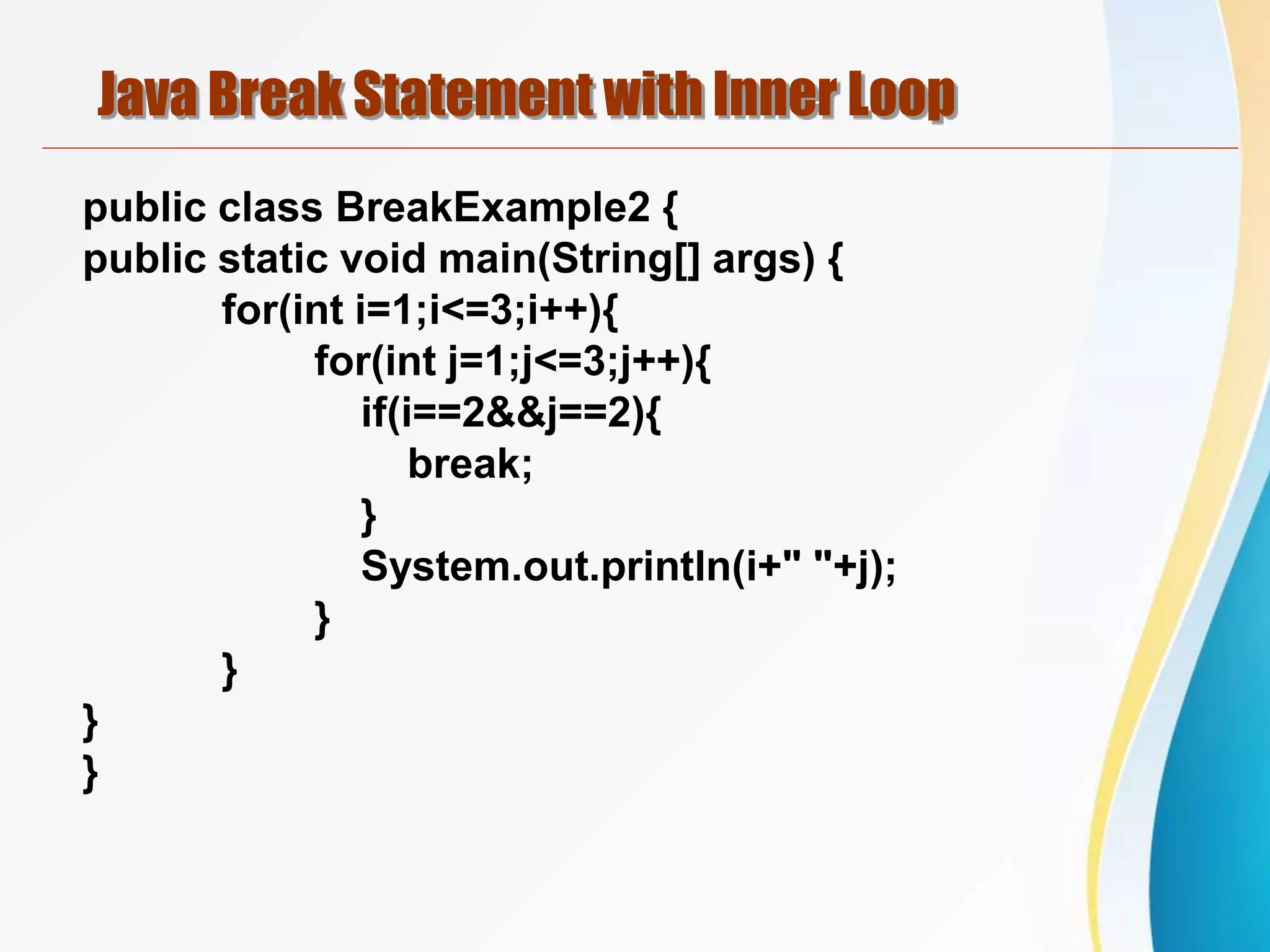 Java Break Statement with Inner Loop

public class BreakExample2 {
public static void main(String[] args) {
for(int i=1;i<=3;i++){
for(int j=1;j<=3;j++){
if(i==2&&j==2){
break;
}
System.out.println(i+" "+j);
}
}
}
}